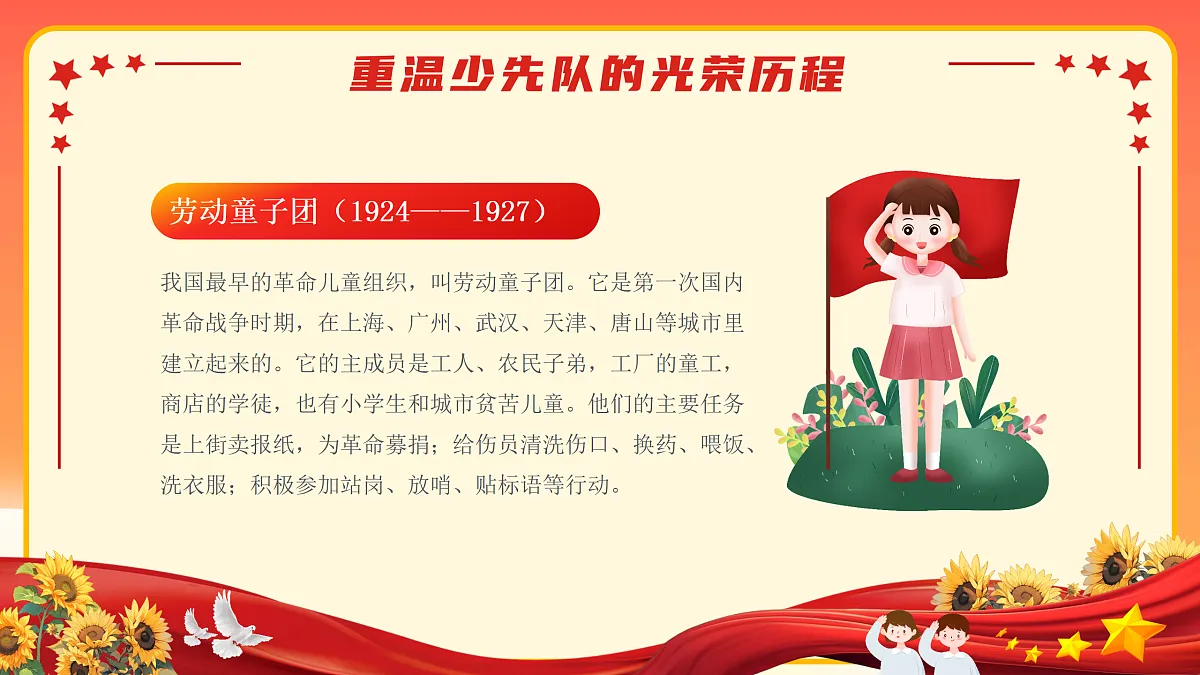 重温少先队的光荣历程

劳动童子团（1924——1927）

我国最早的革命儿童组织，叫劳动童子团。它是第一次国内革命战争时期，在上海、广州、武汉、天津、唐山等城市里建立起来的。它的主成员是工人、农民子弟，工厂的童工，商店的学徒，也有小学生和城市贫苦儿童。他们的主要任务是上街卖报纸，为革命募捐；给伤员清洗伤口、换药、喂饭、洗衣服；积极参加站岗、放哨、贴标语等行动。